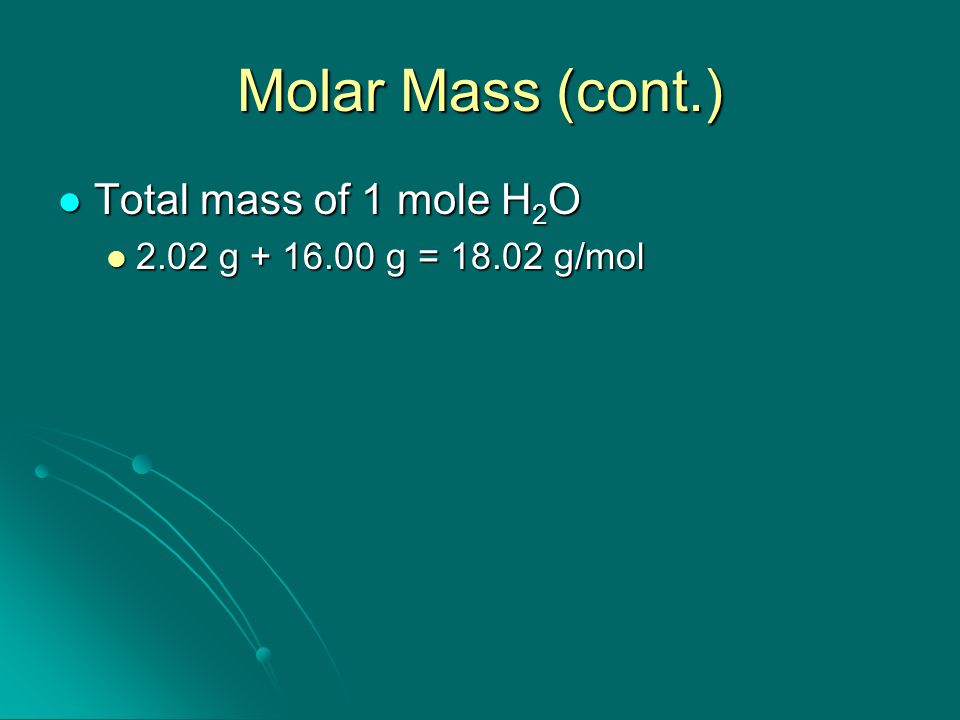 Molar Mass (cont.)

- Total mass of 1 mole $H_2O$
  - 2.02 g + 16.00 g = 18.02 g/mol